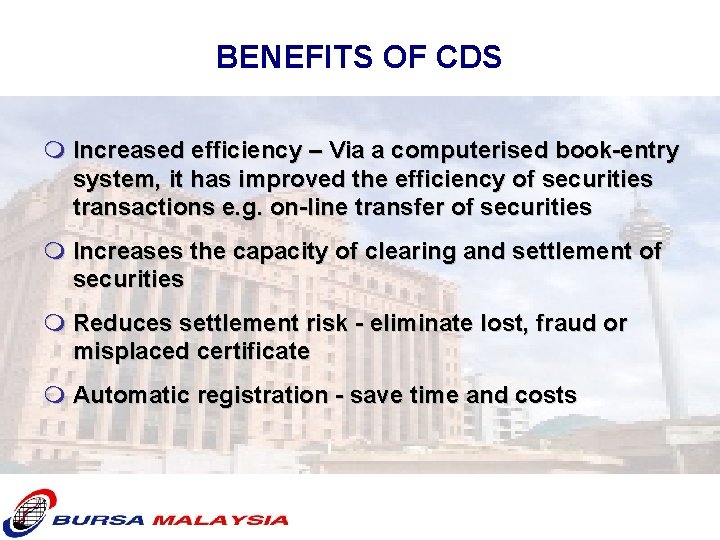 BENEFITS OF CDS

Increased efficiency – Via a computerised book-entry system, it has improved the efficiency of securities transactions e.g. on-line transfer of securities

Increases the capacity of clearing and settlement of securities

Reduces settlement risk - eliminate lost, fraud or misplaced certificate

Automatic registration - save time and costs

BURSA MALAYSIA